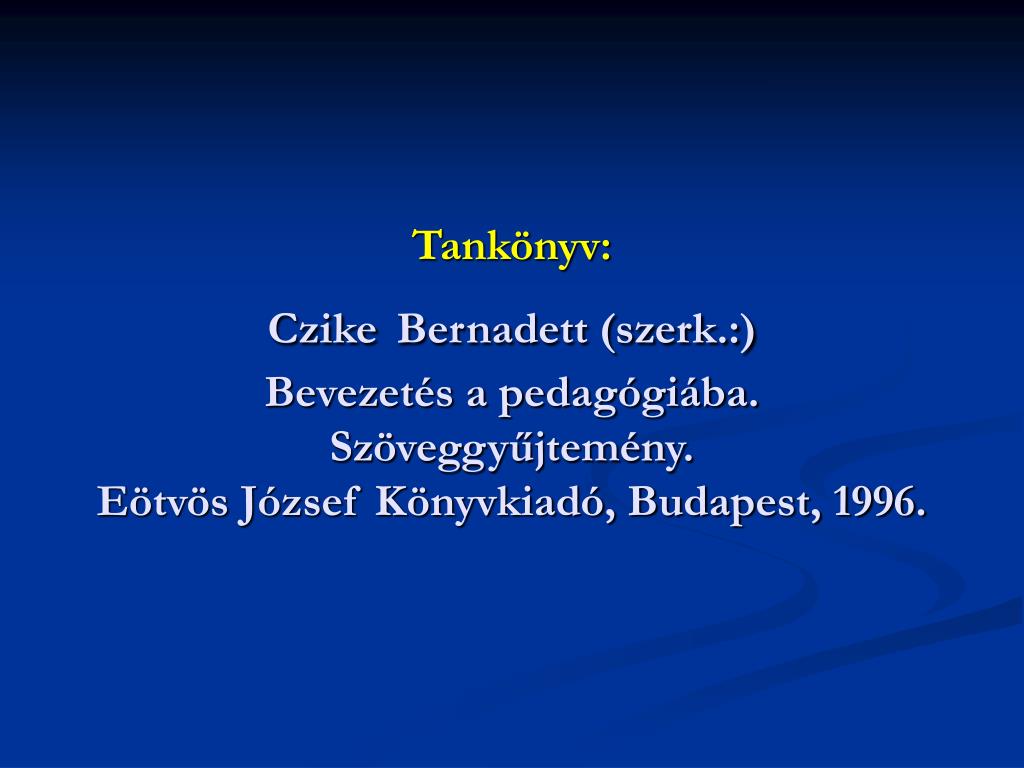 Tankönyv:

Czike Bernadett (szerk.:)

Bevezetés a pedagógiába. Szöveggyűjtemény. Eötvös József Könyvkiadó, Budapest, 1996.